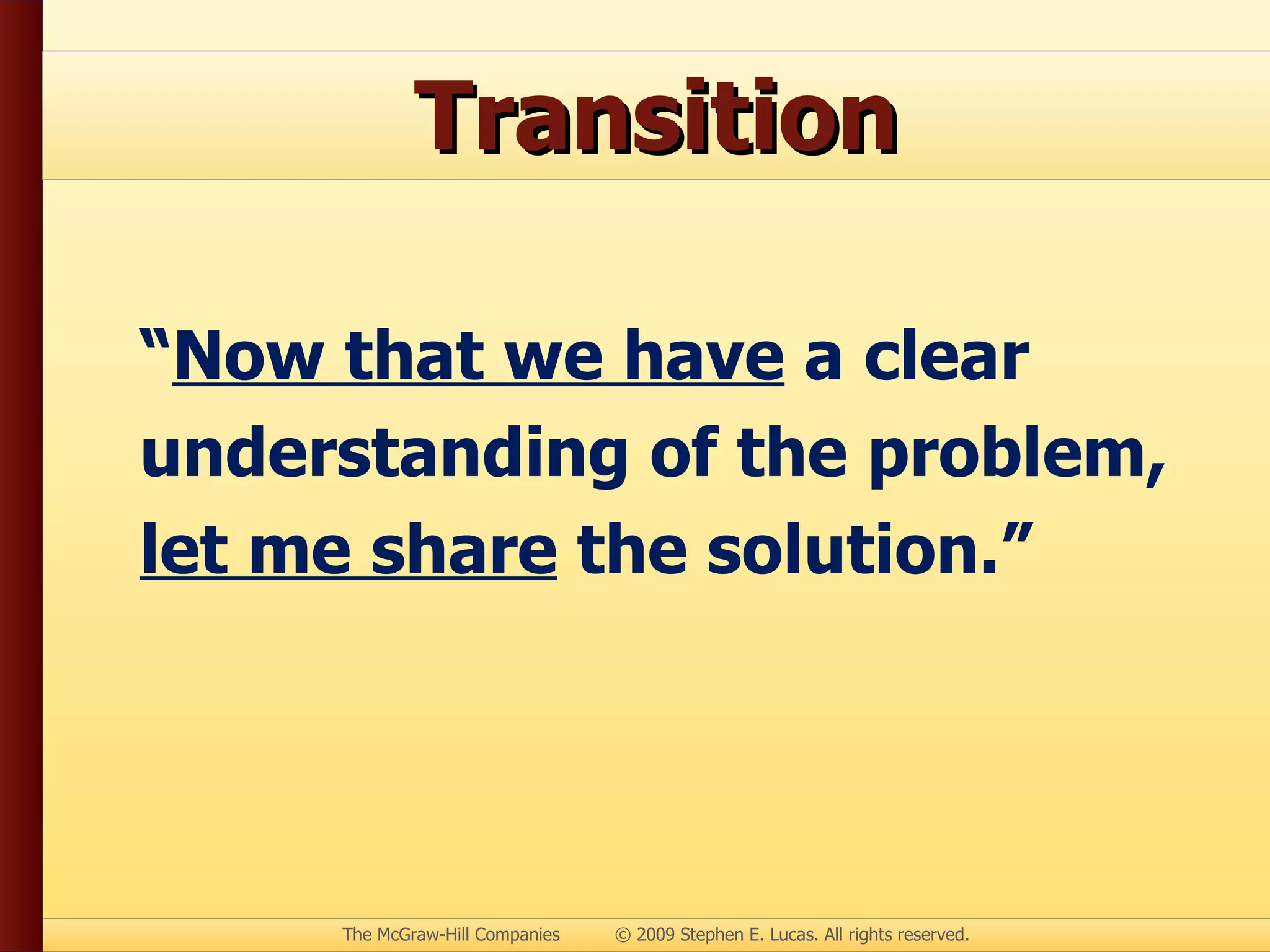 Transition

“Now that we have a clear understanding of the problem, let me share the solution.”

The McGraw-Hill Companies © 2009 Stephen E. Lucas. All rights reserved.